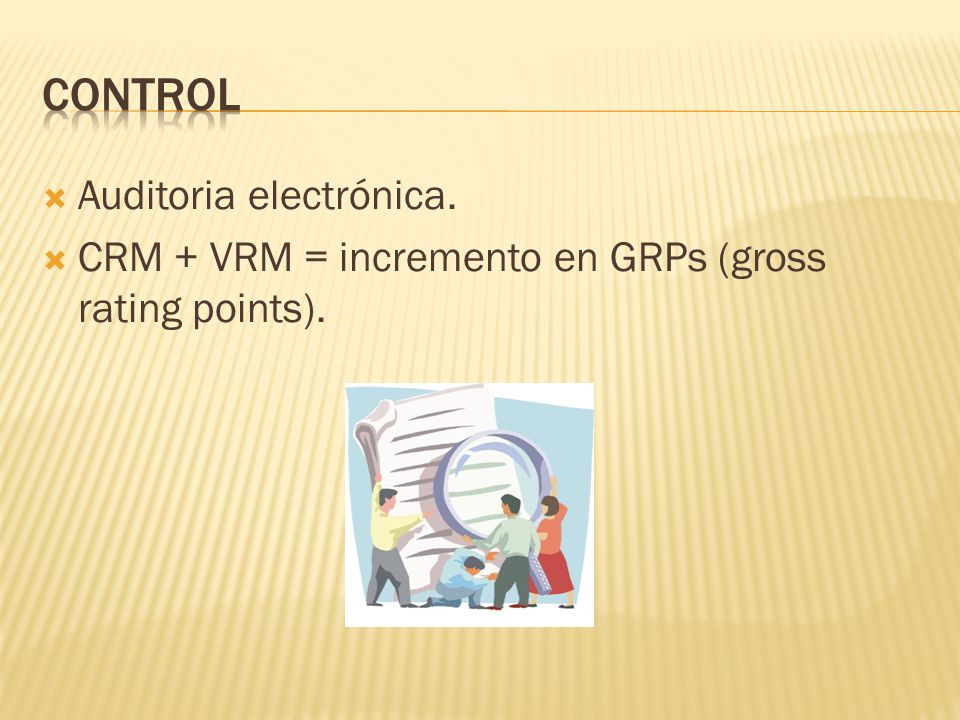 CONTROL

Auditoria electrónica.

CRM + VRM = incremento en GRPs (gross rating points).